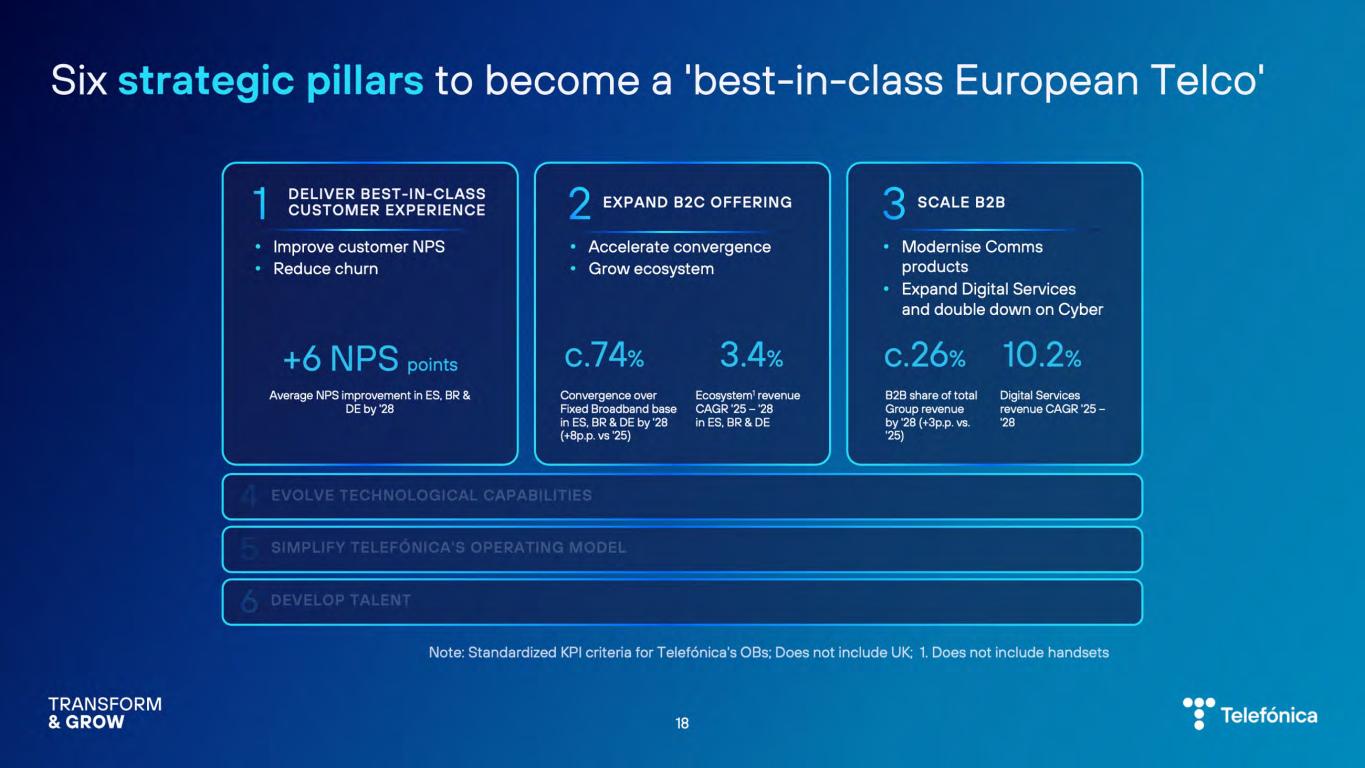 Six strategic pillars to become a 'best-in-class European Telco'

1 DELIVER BEST-IN-CLASS CUSTOMER EXPERIENCE

• Improve customer NPS
• Reduce churn

+6 NPS points

Average NPS improvement in ES, BR & DE by '28

2 EXPAND B2C OFFERING

• Accelerate convergence
• Grow ecosystem

c.74%

Convergence over Fixed Broadband base in ES, BR & DE by '28 (+8p.p. vs '25)

3.4%

Ecosystem$^1$ revenue CAGR '25 – '28 in ES, BR & DE

3 SCALE B2B

• Modernise Comms products
• Expand Digital Services and double down on Cyber

c.26%

B2B share of total Group revenue by '28 (+3p.p. vs. '25)

10.2%

Digital Services revenue CAGR '25 – '28

4 EVOLVE TECHNOLOGICAL CAPABILITIES

5 SIMPLIFY TELEFÓNICA'S OPERATING MODEL

6 DEVELOP TALENT

Note: Standardized KPI criteria for Telefónica's OBs; Does not include UK; 1. Does not include handsets

TRANSFORM & GROW

18

Telefónica